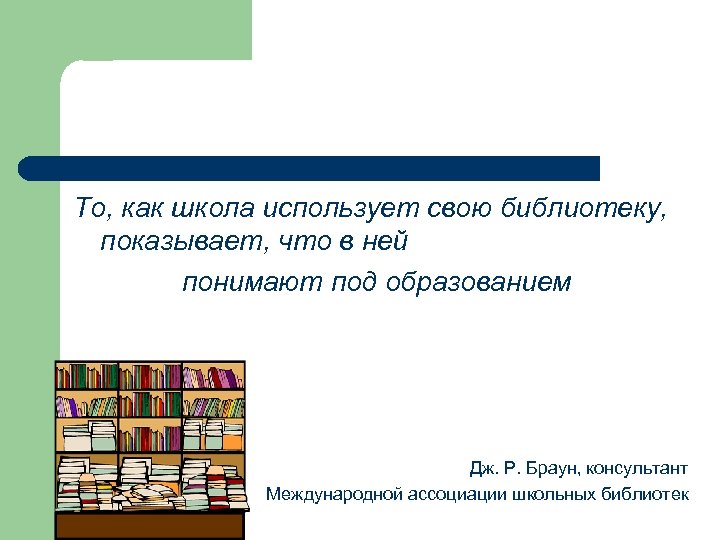 То, как школа использует свою библиотеку, показывает, что в ней

понимают под образованием

Дж. Р. Браун, консультант
Международной ассоциации школьных библиотек